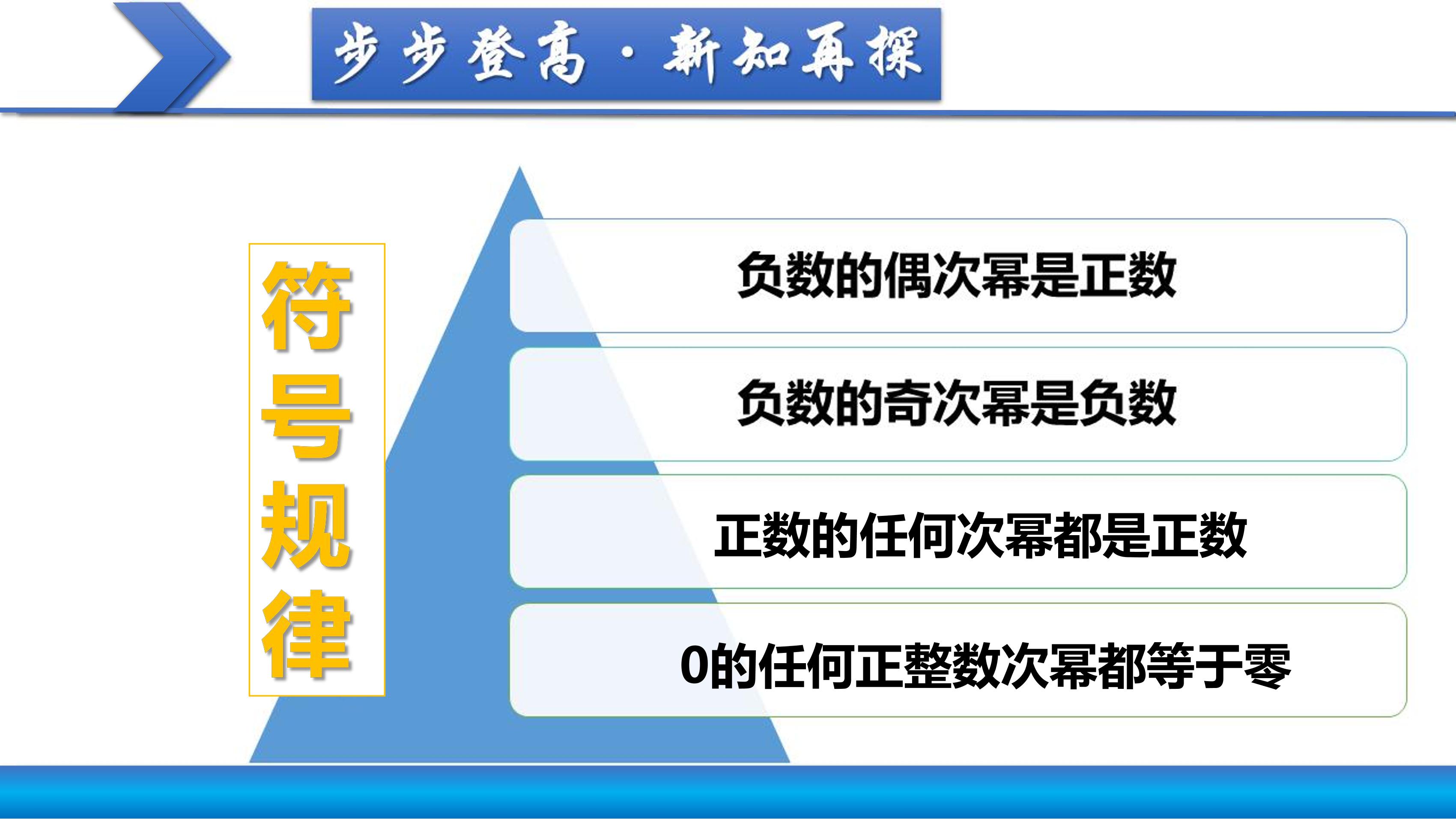 步步登高·新知再探

符号规律

负数的偶次幂是正数

负数的奇次幂是负数

正数的任何次幂都是正数

0的任何正整数次幂都等于零